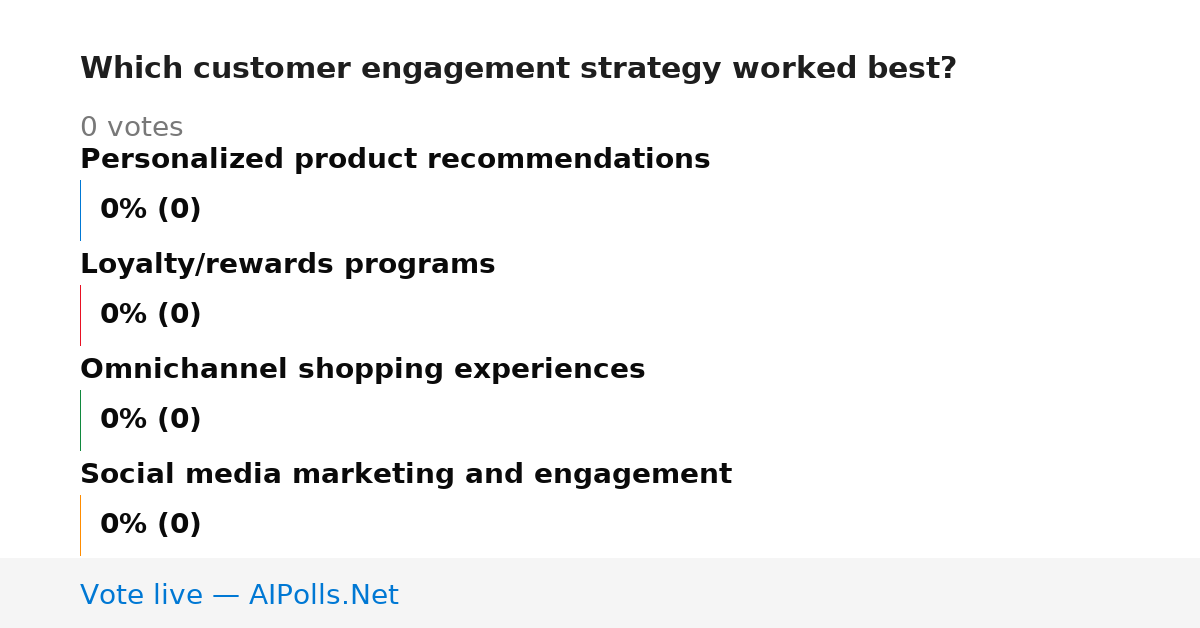 Which customer engagement strategy worked best?

0 votes

Personalized product recommendations

0% (0)

Loyalty/rewards programs

0% (0)

Omnichannel shopping experiences

0% (0)

Social media marketing and engagement

0% (0)

Vote live — AIPolls.Net